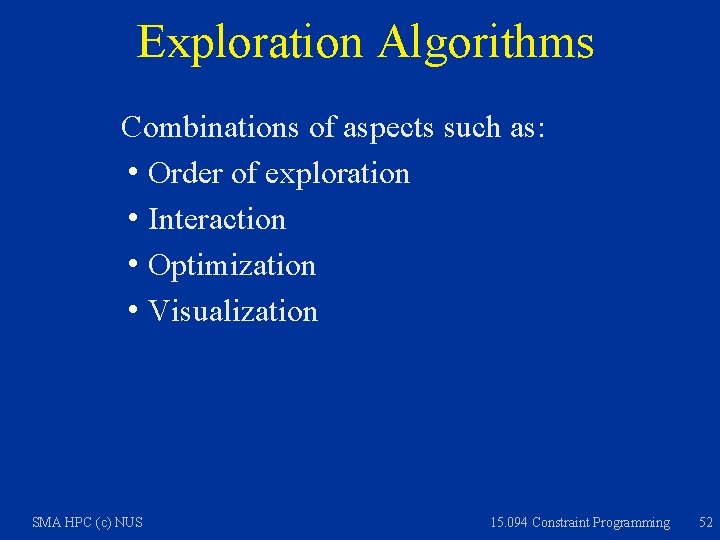 Exploration Algorithms

Combinations of aspects such as:

• Order of exploration
• Interaction
• Optimization
• Visualization

SMA HPC (c) NUS

15.094 Constraint Programming

52